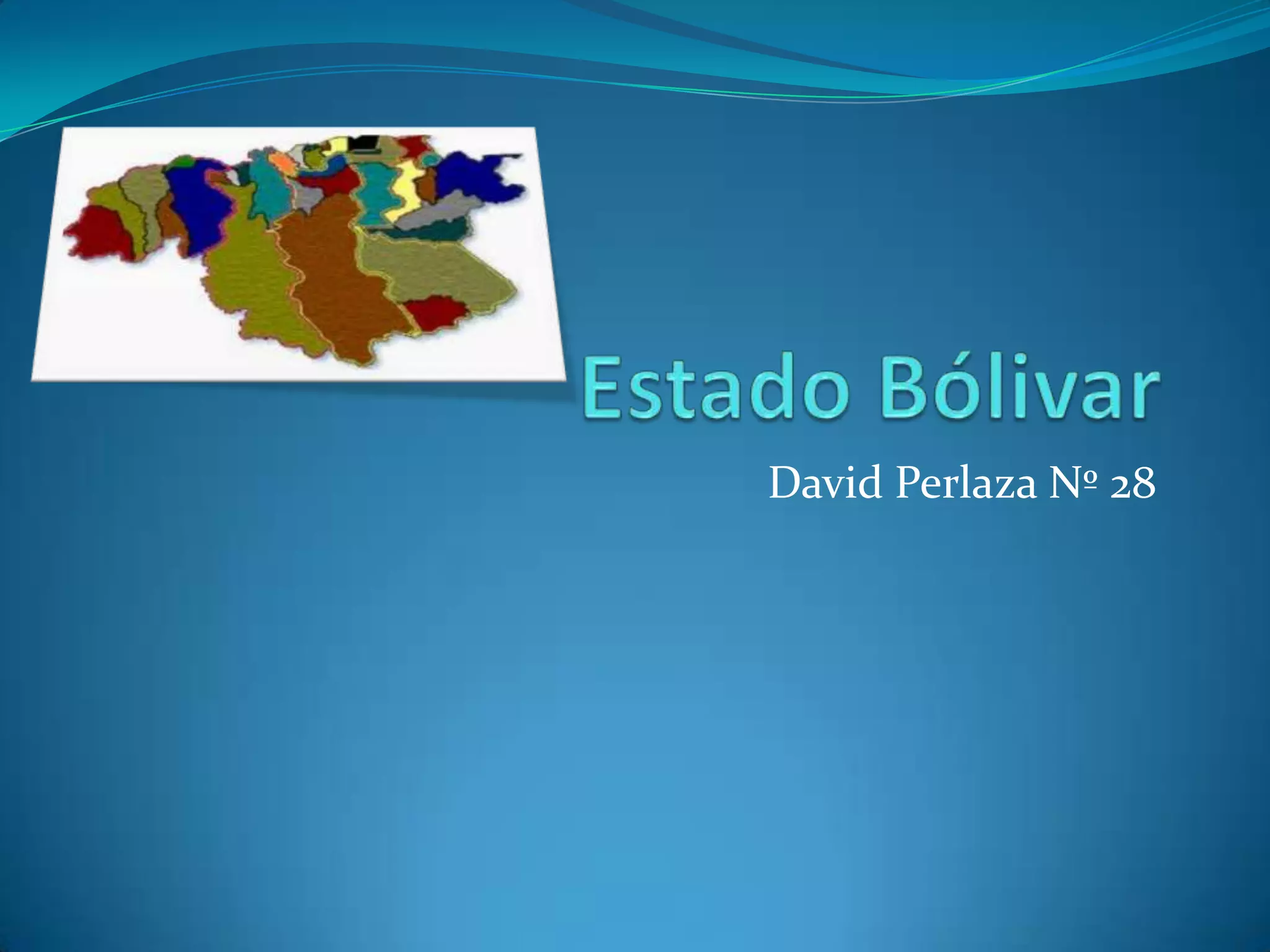 Estado Bólivar

David Perlaza Nº 28